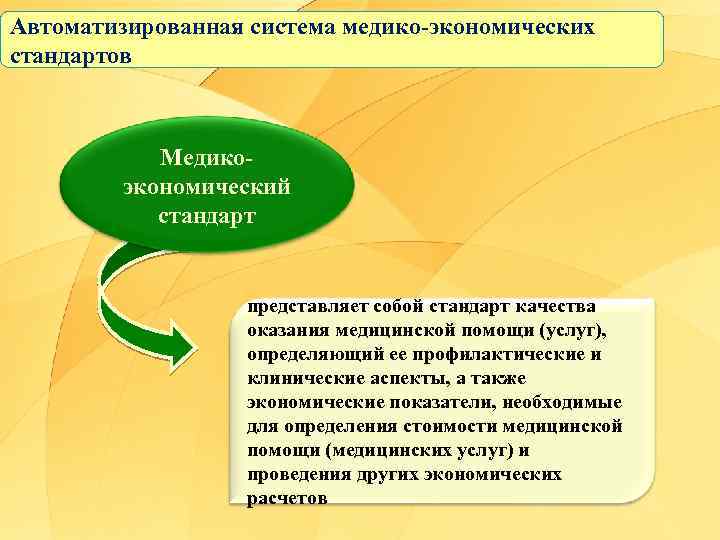 Автоматизированная система медико-экономических стандартов

Медико-экономический стандарт

представляет собой стандарт качества оказания медицинской помощи (услуг), определяющий ее профилактические и клинические аспекты, а также экономические показатели, необходимые для определения стоимости медицинской помощи (медицинских услуг) и проведения других экономических расчетов